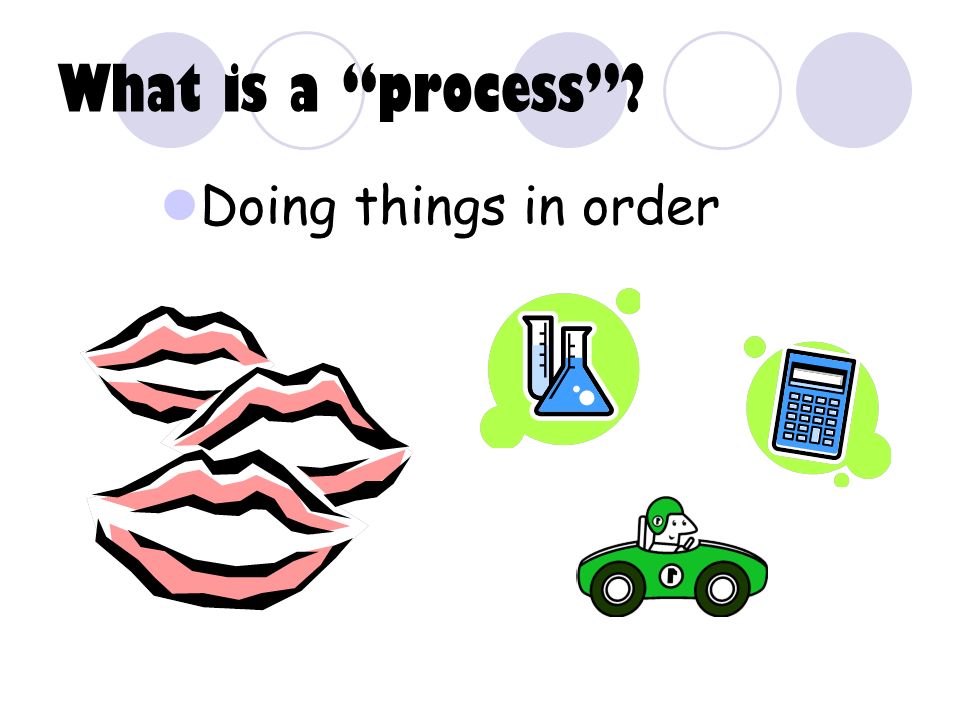 What is a “process”?

Doing things in order